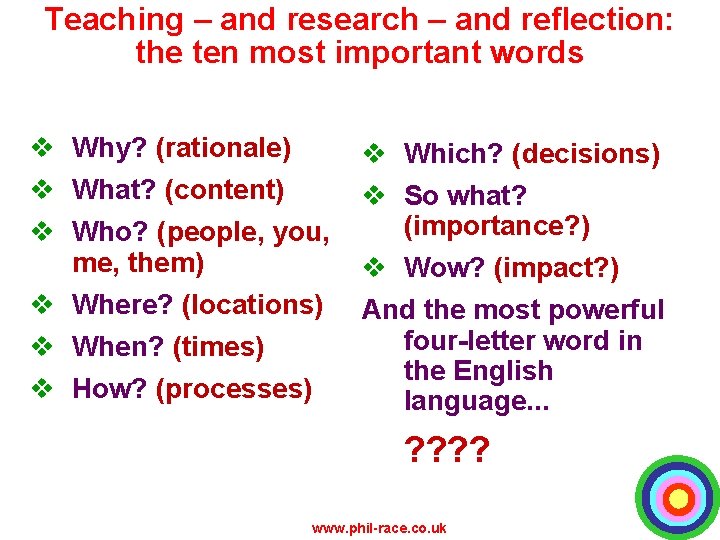 Teaching – and research – and reflection: the ten most important words

❖ Why? (rationale)
❖ What? (content)
❖ Who? (people, you, me, them)
❖ Where? (locations)
❖ When? (times)
❖ How? (processes)

❖ Which? (decisions)
❖ So what? (importance?)
❖ Wow? (impact?)

And the most powerful four-letter word in the English language...

????

www.phil-race.co.uk